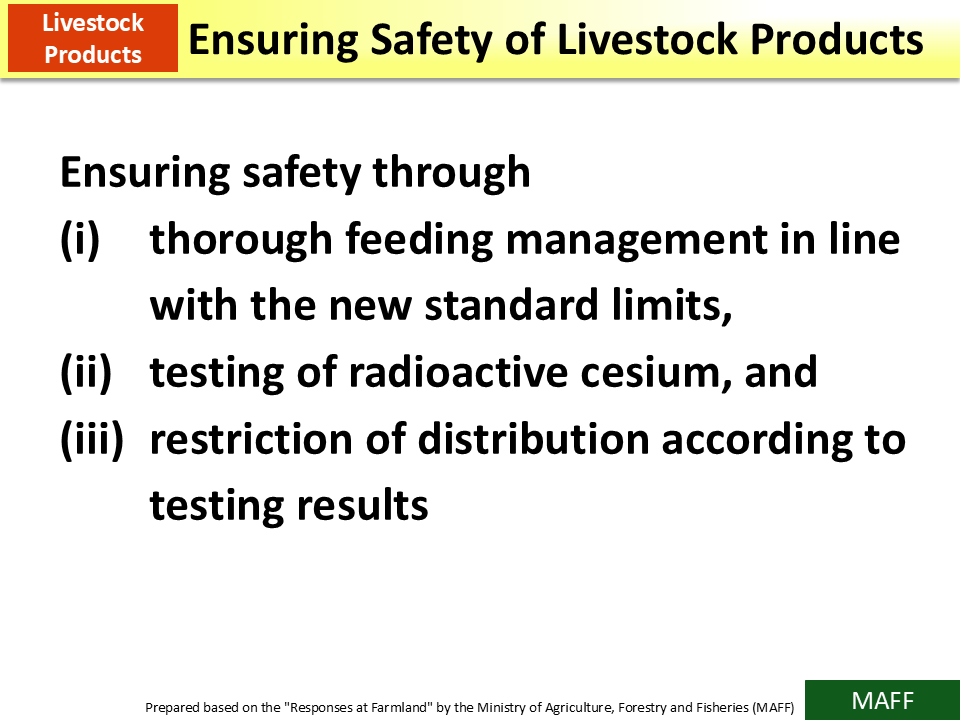 Livestock Products

Ensuring Safety of Livestock Products

Ensuring safety through
(i) thorough feeding management in line with the new standard limits,
(ii) testing of radioactive cesium, and
(iii) restriction of distribution according to testing results

Prepared based on the "Responses at Farmland" by the Ministry of Agriculture, Forestry and Fisheries (MAFF)

MAFF